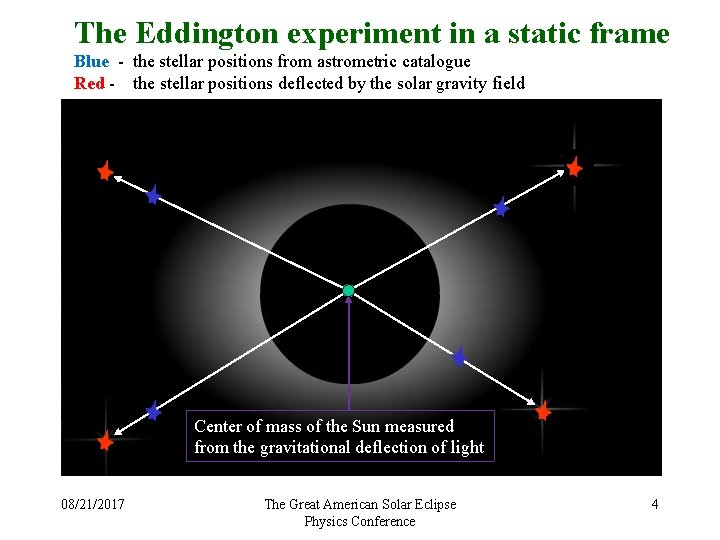 The Eddington experiment in a static frame
Blue - the stellar positions from astrometric catalogue
Red - the stellar positions deflected by the solar gravity field

Center of mass of the Sun measured from the gravitational deflection of light

08/21/2017

The Great American Solar Eclipse Physics Conference

4